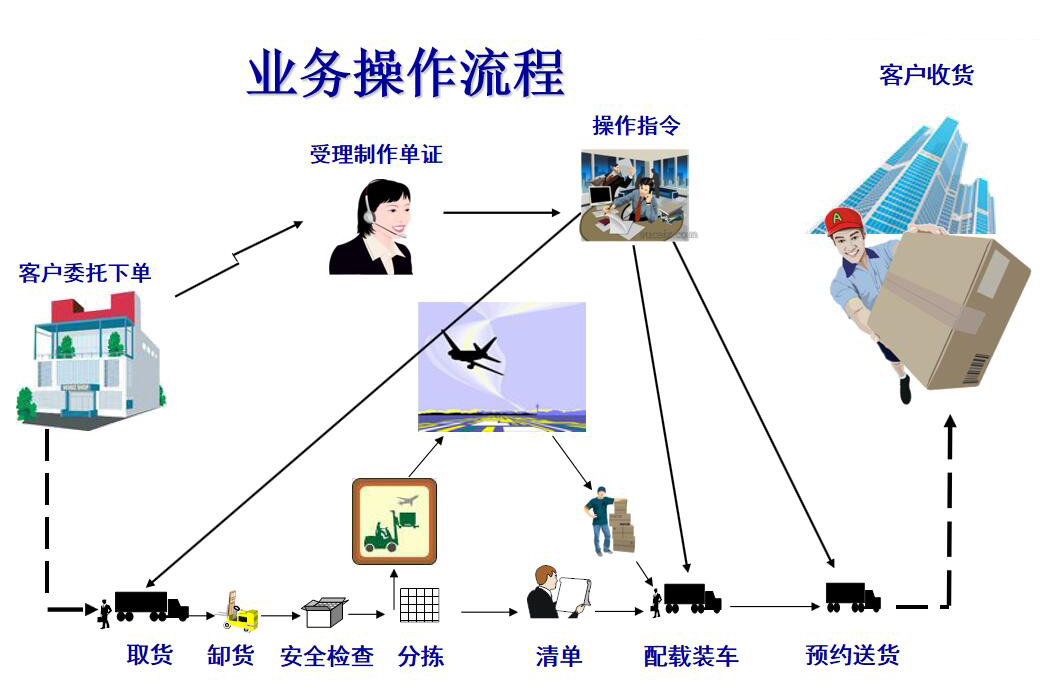 业务操作流程

客户收货

操作指令

受理制作单证

客户委托下单

取货 卸货 安全检查 分拣 清单 配载装车 预约送货